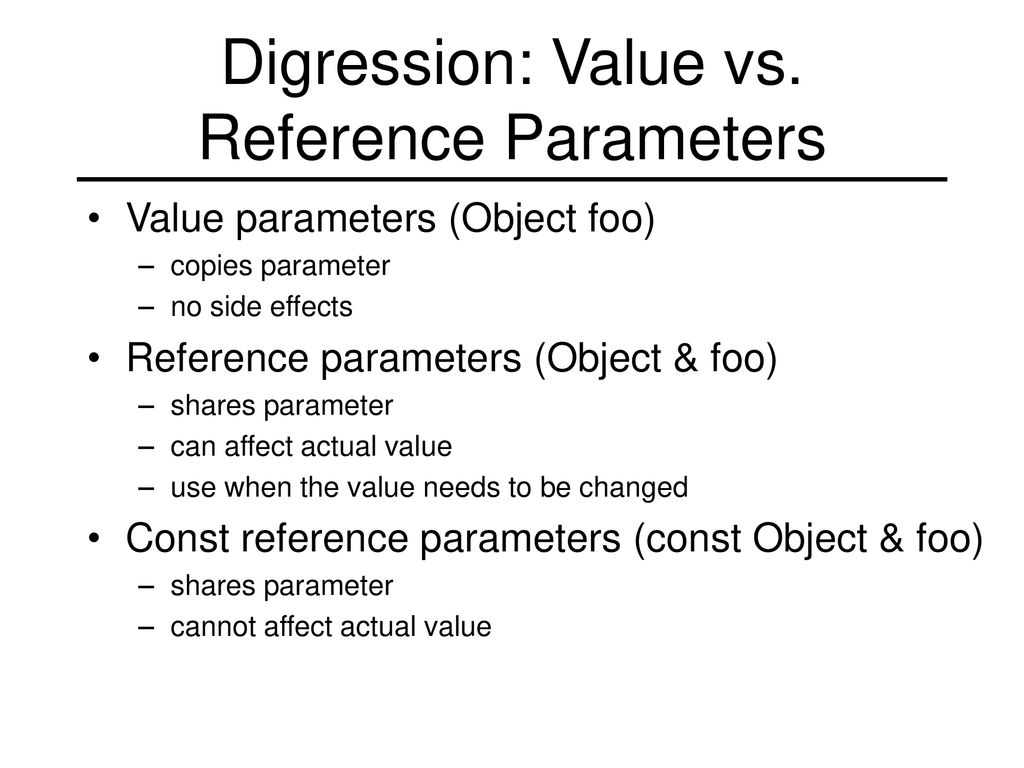 Digression: Value vs. Reference Parameters

• Value parameters (Object foo)
– copies parameter
– no side effects
• Reference parameters (Object & foo)
– shares parameter
– can affect actual value
– use when the value needs to be changed
• Const reference parameters (const Object & foo)
– shares parameter
– cannot affect actual value